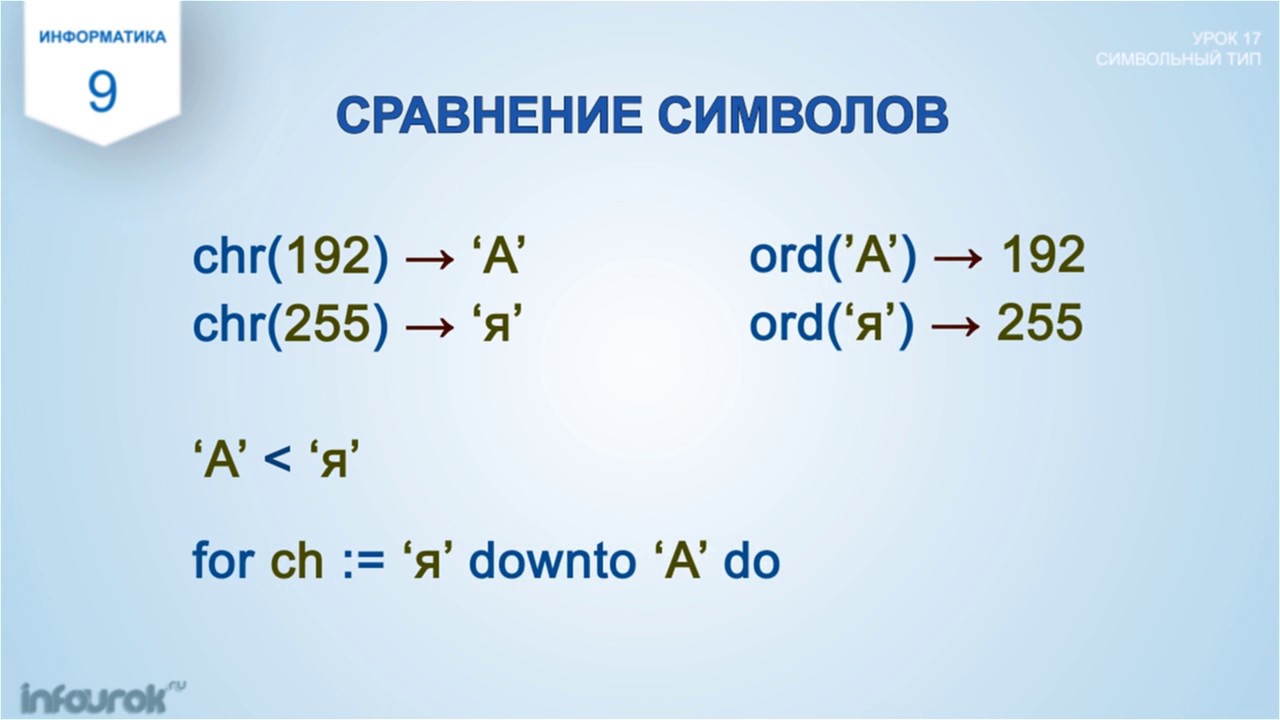 ИНФОРМАТИКА
9

УРОК 17
СИМВОЛЬНЫЙ ТИП

СРАВНЕНИЕ СИМВОЛОВ

chr(192) → ‘А’
chr(255) → ‘я’

ord(’А’) → 192
ord(‘я’) → 255

‘А’ < ‘я’

for ch := ‘я’ downto ‘А’ do

infourok.ru